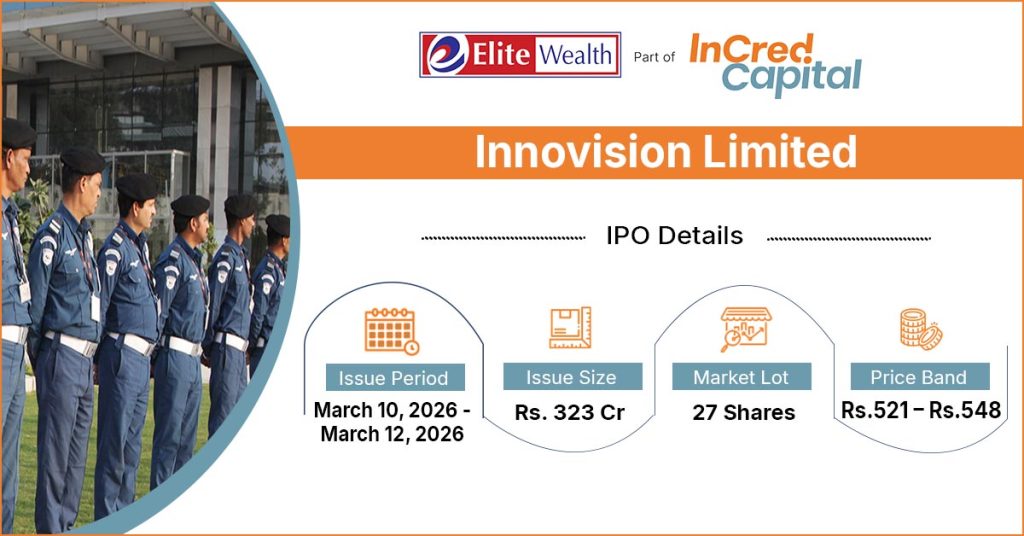 Elite Wealth Part of InCred Capital

Innovision Limited

IPO Details

Issue Period
March 10, 2026 - March 12, 2026

Issue Size
Rs. 323 Cr

Market Lot
27 Shares

Price Band
Rs.521 – Rs.548